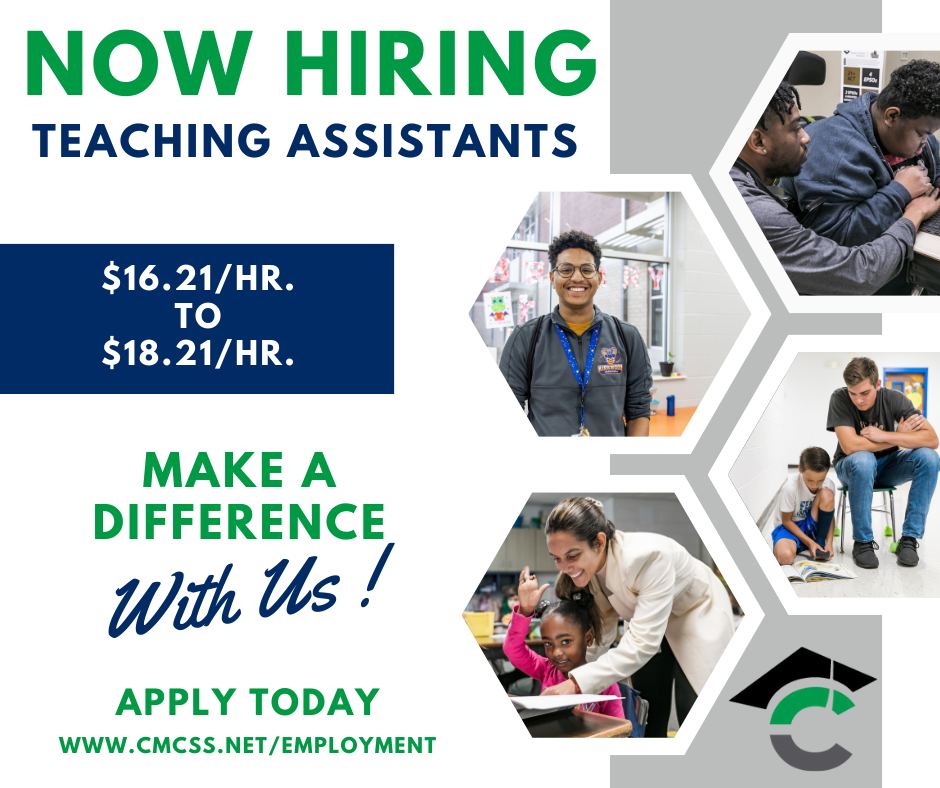 NOW HIRING
TEACHING ASSISTANTS

\$16.21/HR.
TO
\$18.21/HR.

MAKE A DIFFERENCE
With Us !

APPLY TODAY
WWW.CMCSS.NET/EMPLOYMENT